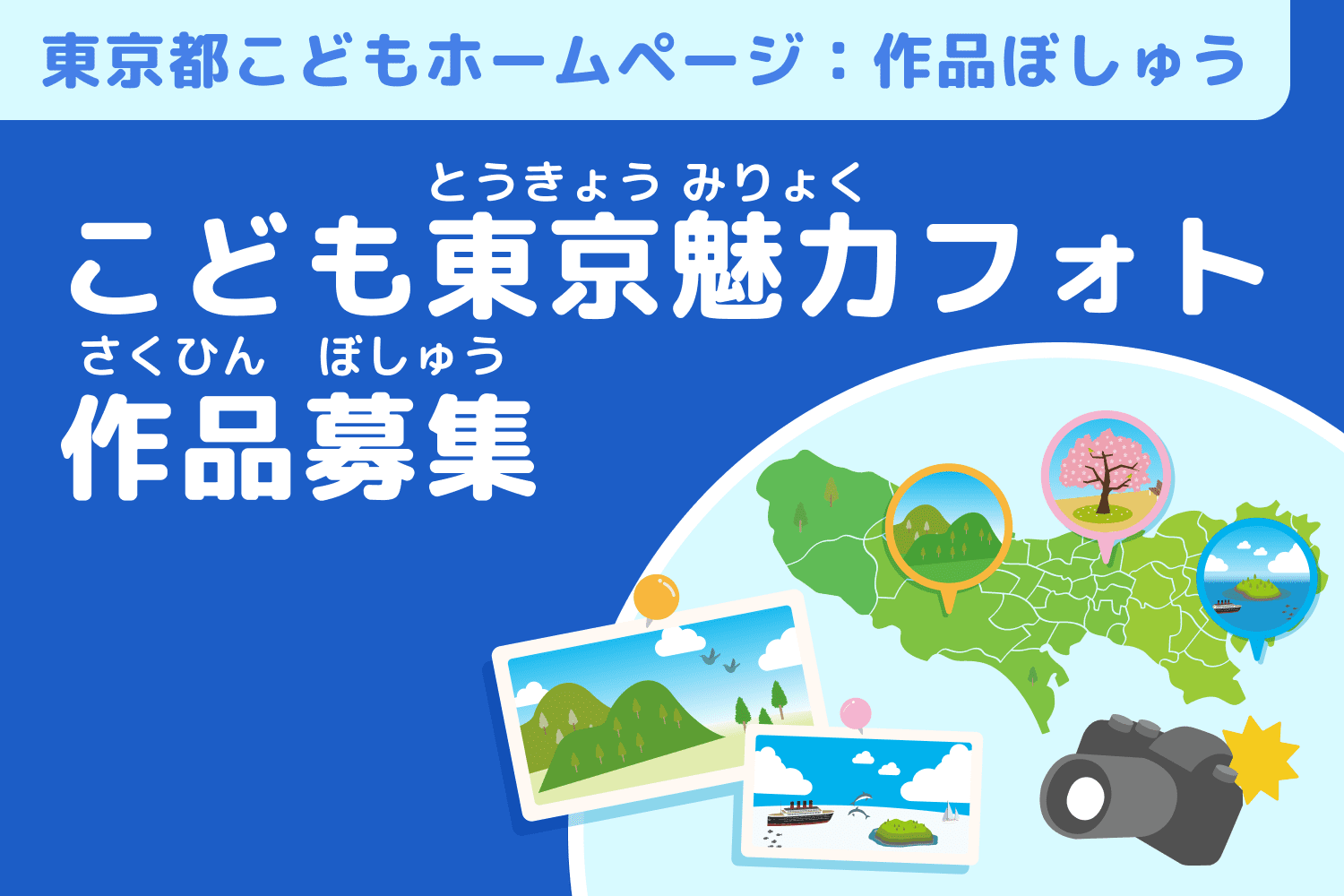 東京都こどもホームページ：作品ぼしゅう

とうきょう みりょく
こども東京魅力フォト

さくひん ぼしゅう
作品募集